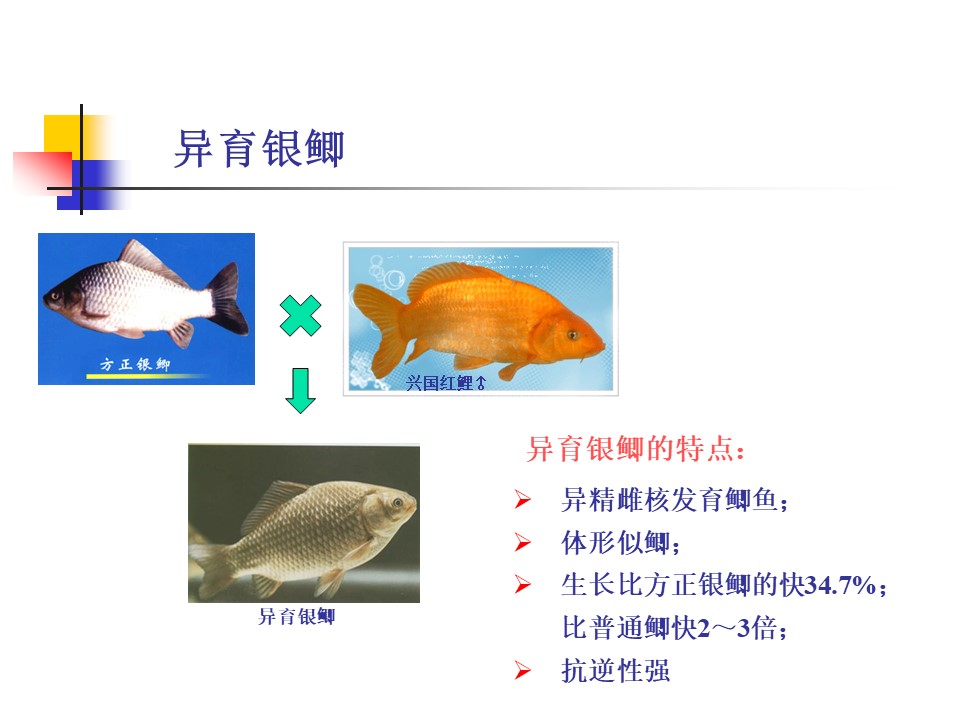 异育银鲫

方正银鲫

兴国红鲤♂

异育银鲫

异育银鲫的特点：

➢ 异精雌核发育鲫鱼；
➢ 体形似鲫；
➢ 生长比方正银鲫的快34.7%；比普通鲫快2～3倍；
➢ 抗逆性强